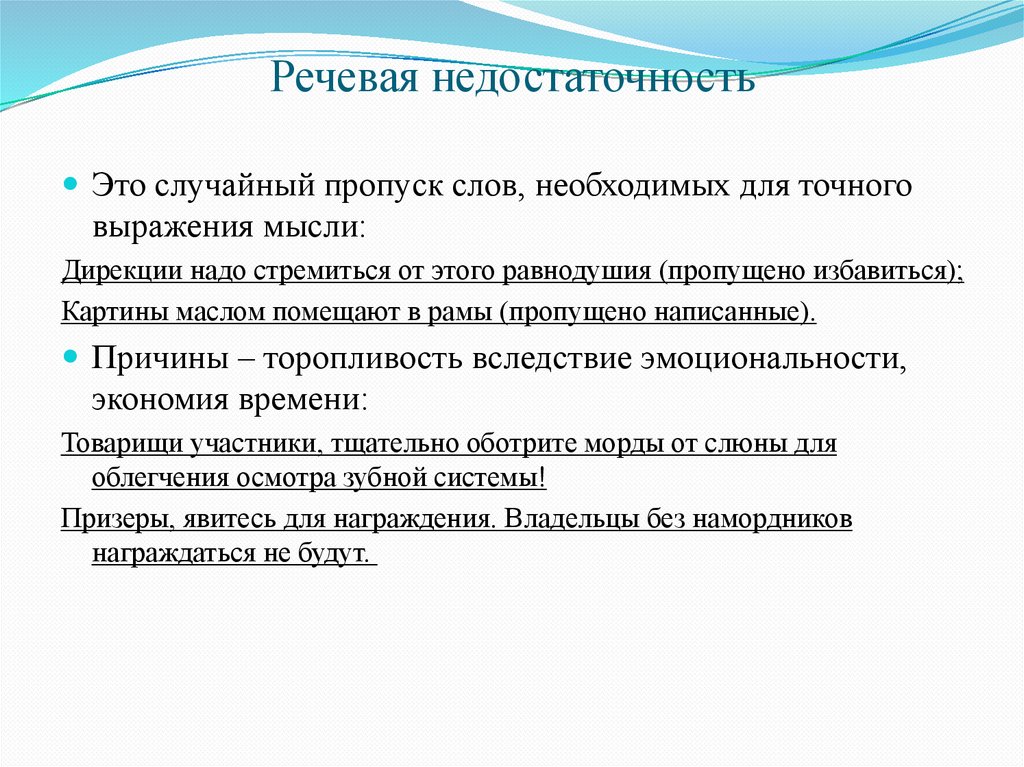 Речевая недостаточность

Это случайный пропуск слов, необходимых для точного выражения мысли:

Дирекции надо стремиться от этого равнодушия (пропущено избавиться);

Картины маслом помещают в рамы (пропущено написанные).

Причины – торопливость вследствие эмоциональности, экономия времени:

Товарищи участники, тщательно оботрите морды от слюны для облегчения осмотра зубной системы!

Призеры, явитесь для награждения. Владельцы без намордников награждаться не будут.